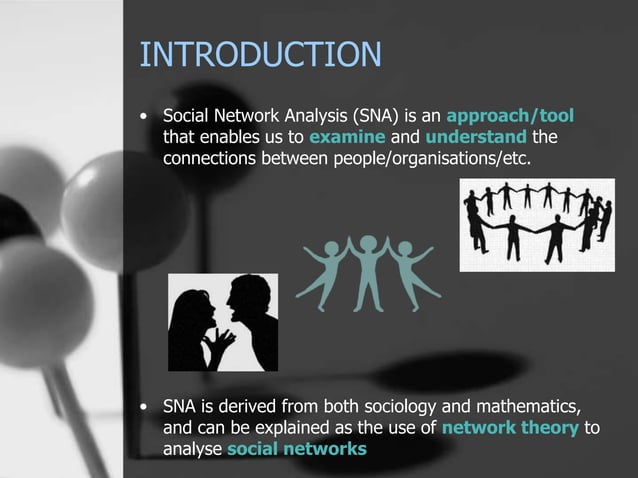 INTRODUCTION

• Social Network Analysis (SNA) is an approach/tool that enables us to examine and understand the connections between people/organisations/etc.

• SNA is derived from both sociology and mathematics, and can be explained as the use of network theory to analyse social networks